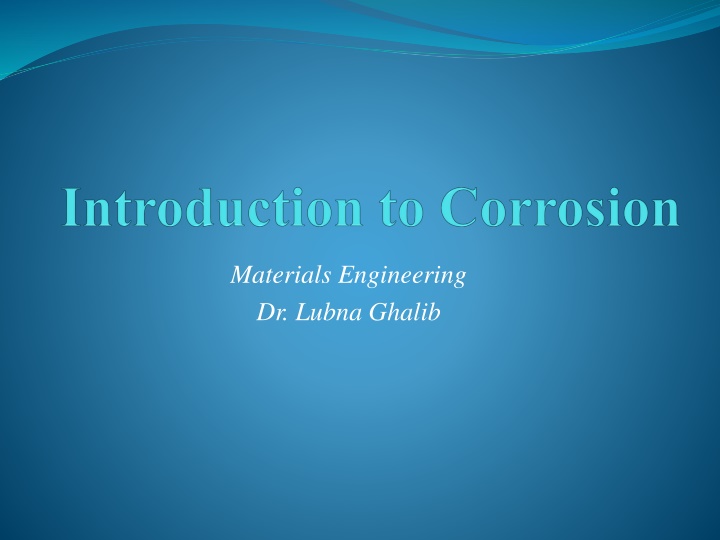 Introduction to Corrosion

Materials Engineering
Dr. Lubna Ghalib